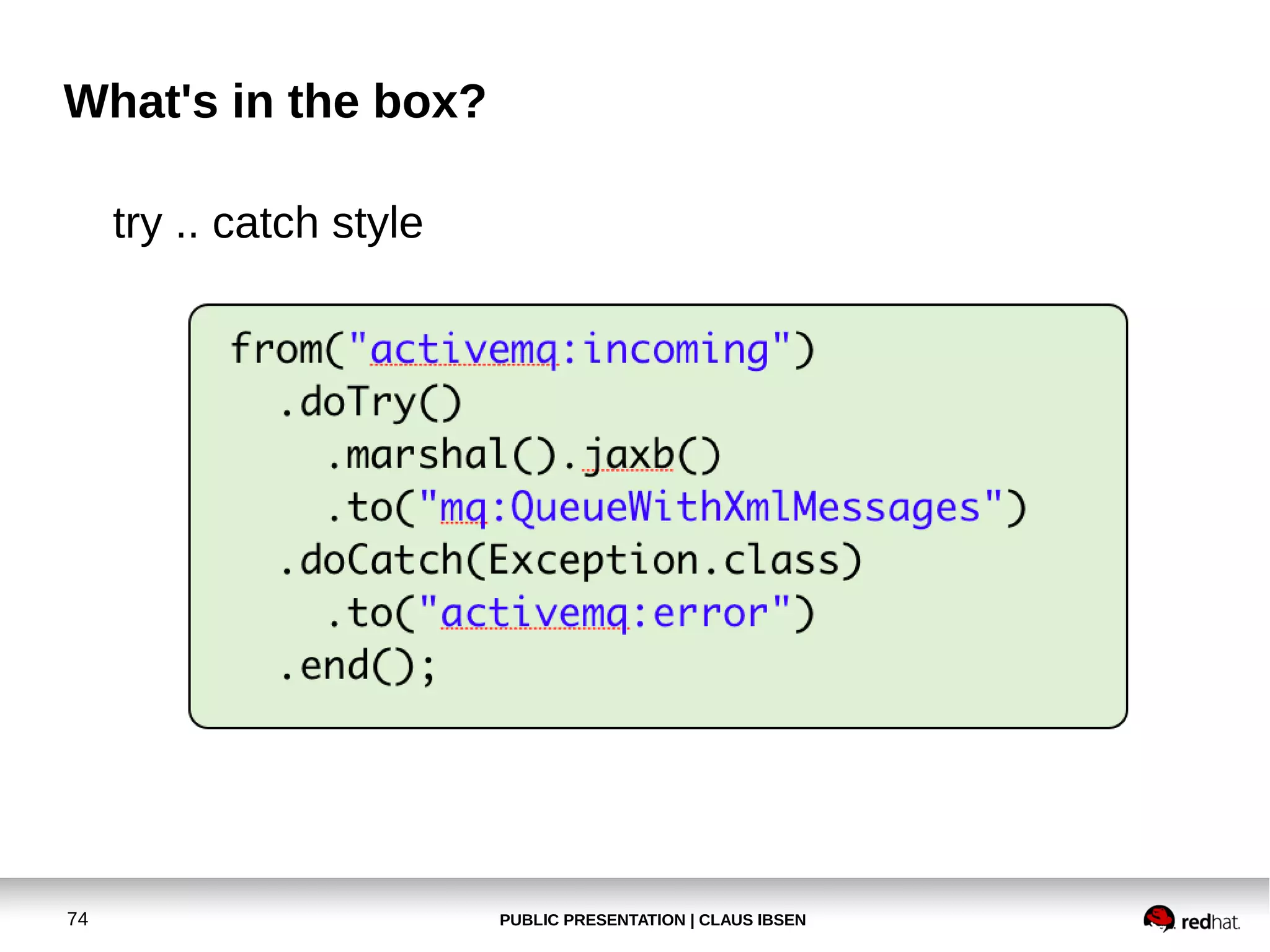 What's in the box?

try .. catch style

from("activemq:incoming")
  .doTry()
    .marshal().jaxb()
    .to("mq:QueueWithXmlMessages")
  .doCatch(Exception.class)
    .to("activemq:error")
  .end();

74

PUBLIC PRESENTATION | CLAUS IBSEN

redhat.